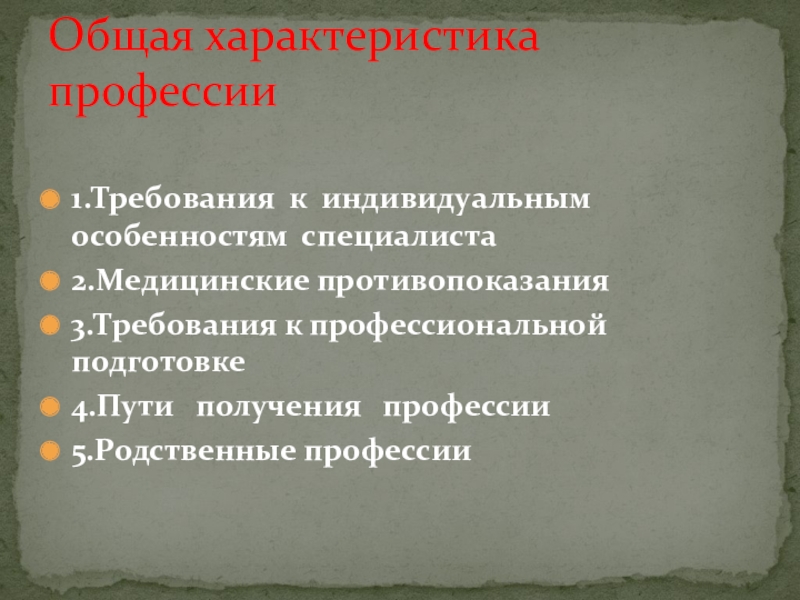 Общая характеристика профессии

1.Требования к индивидуальным особенностям специалиста

2.Медицинские противопоказания

3.Требования к профессиональной подготовке

4.Пути получения профессии

5.Родственные профессии